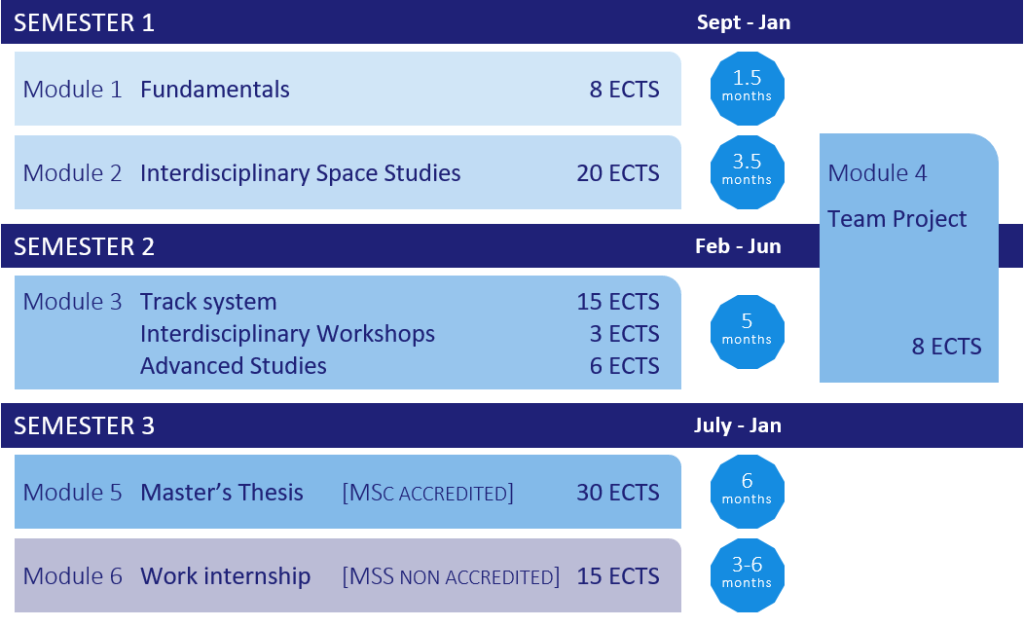 SEMESTER 1 Sept - Jan

Module 1 Fundamentals 8 ECTS

1.5 months

Module 2 Interdisciplinary Space Studies 20 ECTS

3.5 months

Module 4 Team Project 8 ECTS

SEMESTER 2 Feb - Jun

Module 3 Track system 15 ECTS
Interdisciplinary Workshops 3 ECTS
Advanced Studies 6 ECTS

5 months

SEMESTER 3 July - Jan

Module 5 Master's Thesis [MSc ACCREDITED] 30 ECTS

6 months

Module 6 Work internship [MSS NON ACCREDITED] 15 ECTS

3-6 months